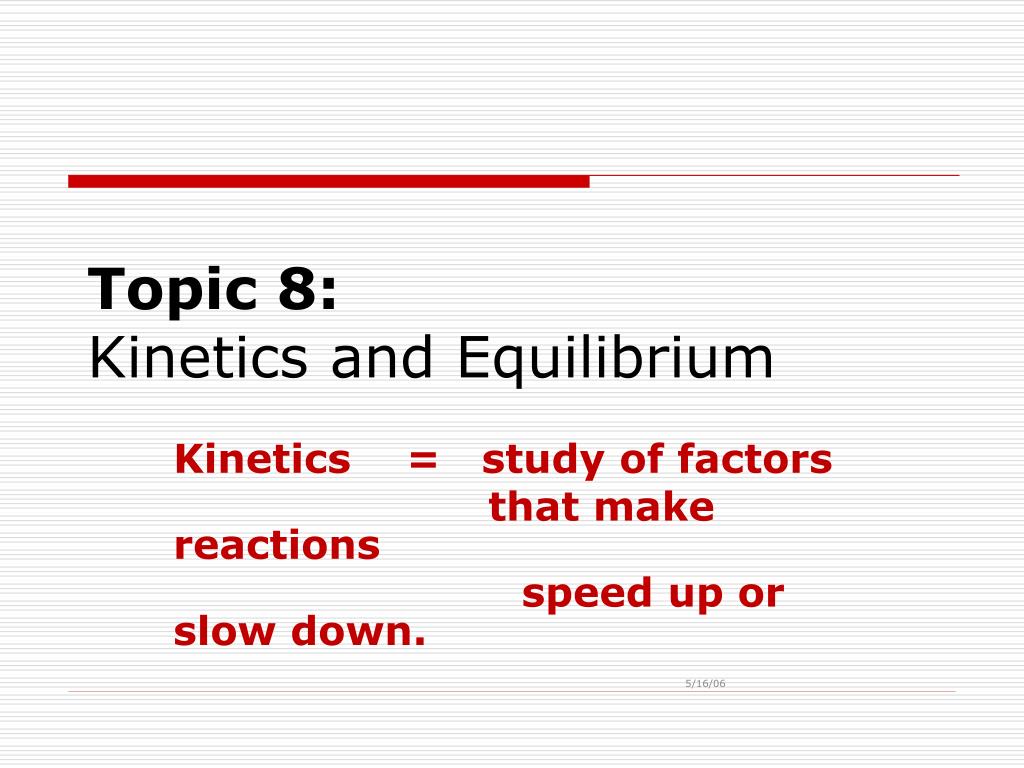 Topic 8:
Kinetics and Equilibrium

Kinetics = study of factors that make reactions speed up or slow down.

5/16/06